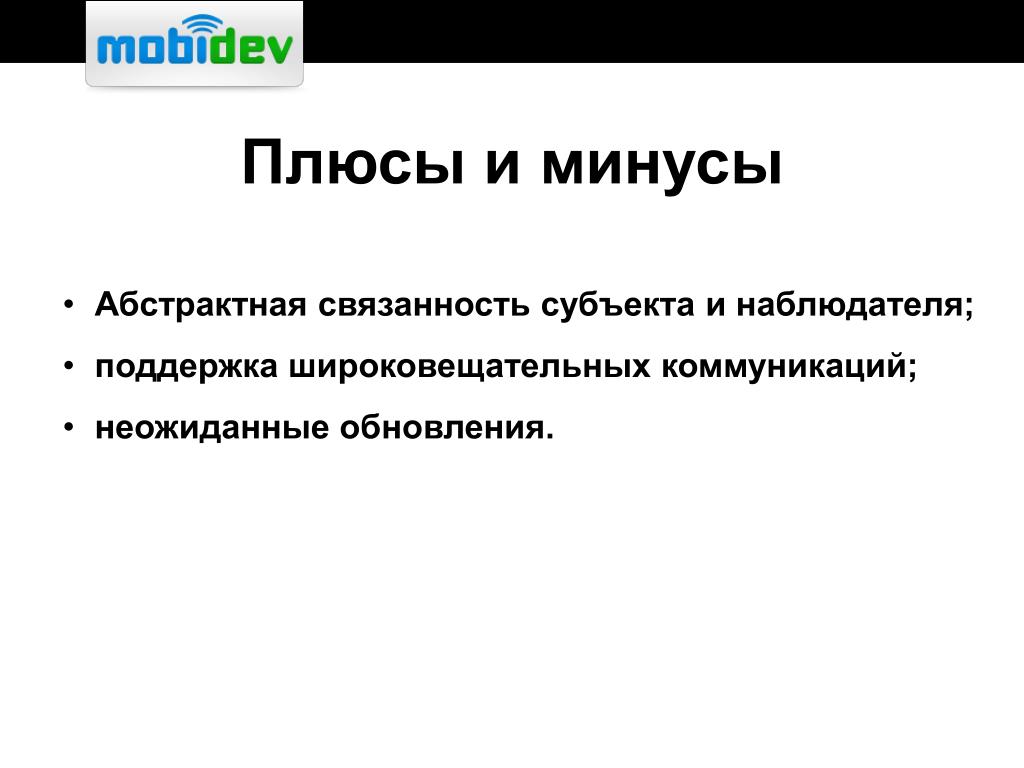 mobidev

Плюсы и минусы

• Абстрактная связанность субъекта и наблюдателя;
• поддержка широковещательных коммуникаций;
• неожиданные обновления.